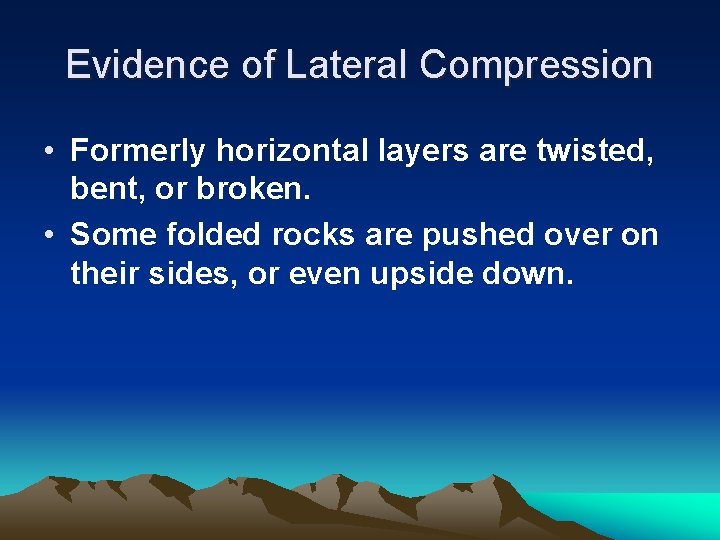 Evidence of Lateral Compression

• Formerly horizontal layers are twisted, bent, or broken.
• Some folded rocks are pushed over on their sides, or even upside down.